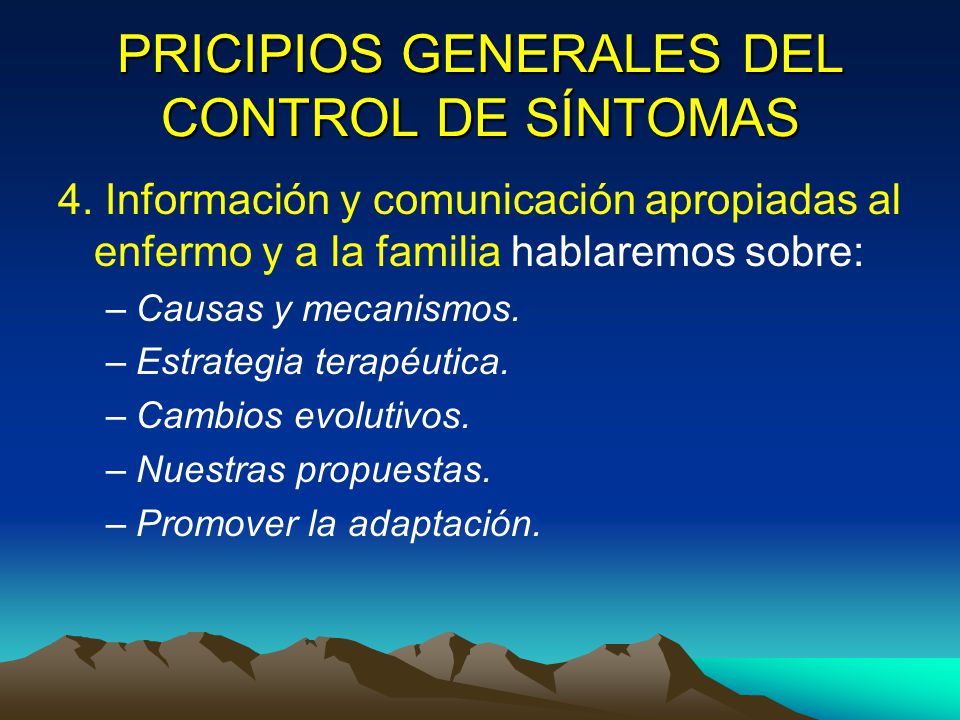 PRICIPIOS GENERALES DEL CONTROL DE SÍNTOMAS

4. Información y comunicación apropiadas al enfermo y a la familia hablaremos sobre:

– Causas y mecanismos.
– Estrategia terapéutica.
– Cambios evolutivos.
– Nuestras propuestas.
– Promover la adaptación.